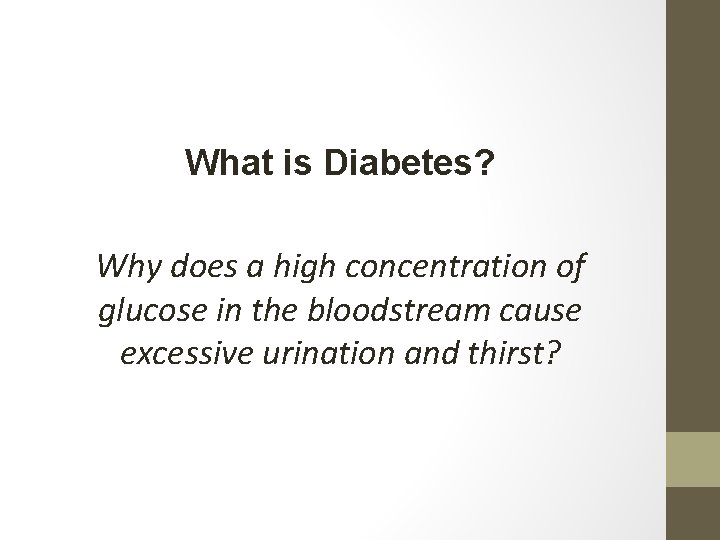 What is Diabetes?

Why does a high concentration of glucose in the bloodstream cause excessive urination and thirst?